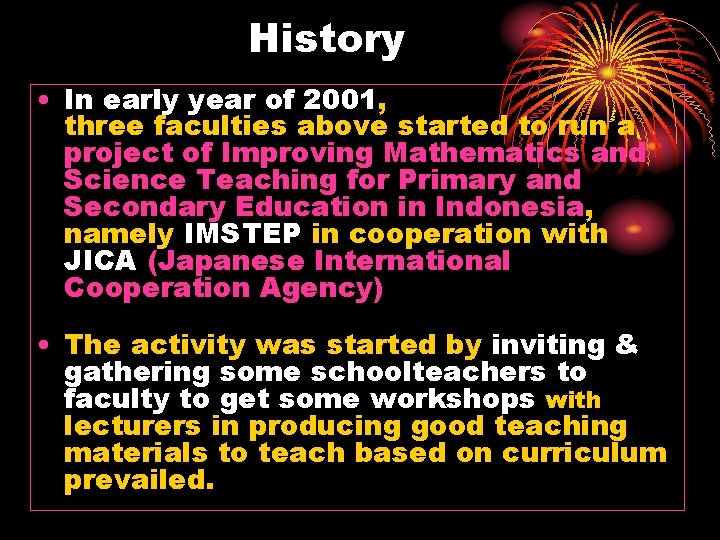 History

• In early year of 2001, three faculties above started to run a project of Improving Mathematics and Science Teaching for Primary and Secondary Education in Indonesia, namely IMSTEP in cooperation with JICA (Japanese International Cooperation Agency)

• The activity was started by inviting & gathering some schoolteachers to faculty to get some workshops with lecturers in producing good teaching materials to teach based on curriculum prevailed.